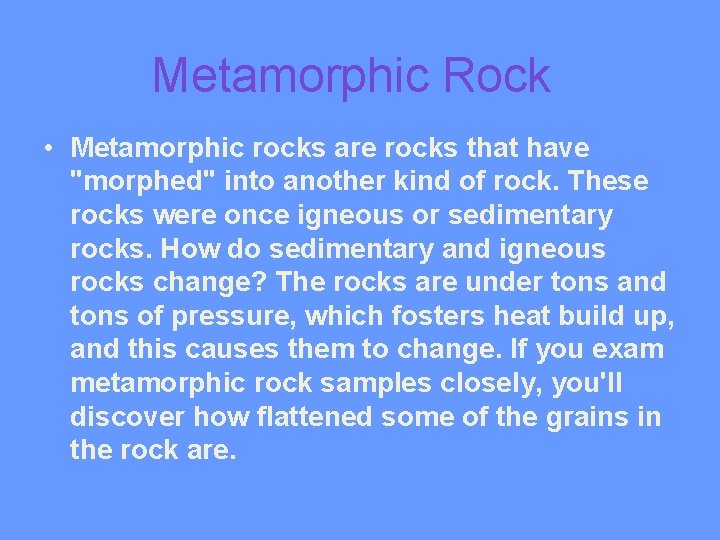 Metamorphic Rock

• Metamorphic rocks are rocks that have "morphed" into another kind of rock. These rocks were once igneous or sedimentary rocks. How do sedimentary and igneous rocks change? The rocks are under tons and tons of pressure, which fosters heat build up, and this causes them to change. If you exam metamorphic rock samples closely, you'll discover how flattened some of the grains in the rock are.